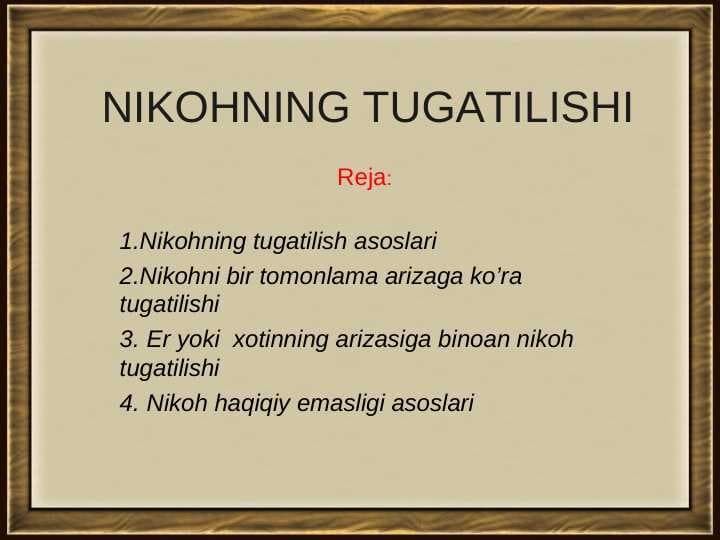 NIKOHNING TUGATILISHI

Reja:

1.Nikohning tugatilish asoslari

2.Nikohni bir tomonlama arizaga ko’ra tugatilishi

3. Er yoki xotinning arizasiga binoan nikoh tugatilishi

4. Nikoh haqiqiy emasligi asoslari